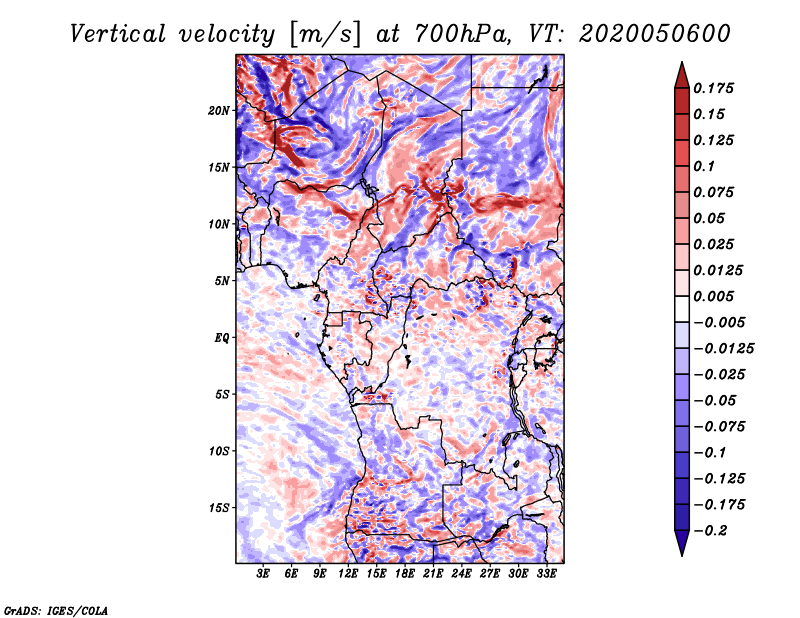 Vertical velocity [m/s] at 700hPa, VT: 2020050600

20N
15N
10N
5N
EQ
5S
10S
15S

3E 6E 9E 12E 15E 18E 21E 24E 27E 30E 33E

0.175
0.15
0.125
0.1
0.075
0.05
0.025
0.0125
0.005
−0.005
−0.0125
−0.025
−0.05
−0.075
−0.1
−0.125
−0.175
−0.2

GrADS: IGES/COLA